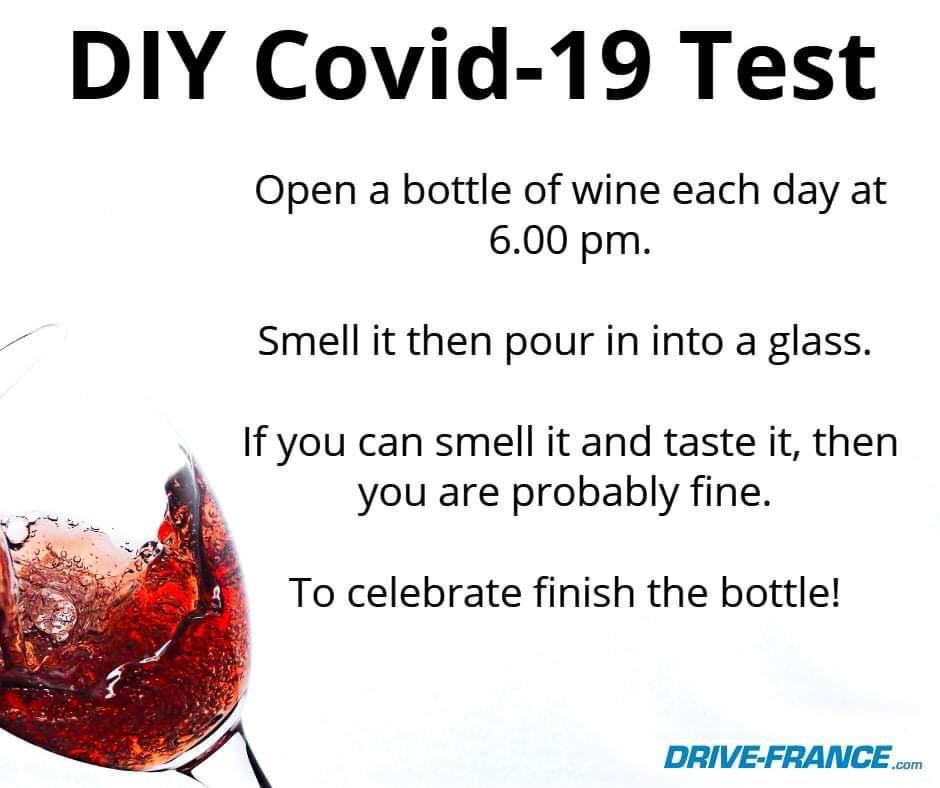 DIY Covid-19 Test

Open a bottle of wine each day at 6.00 pm.

Smell it then pour in into a glass.

If you can smell it and taste it, then you are probably fine.

To celebrate finish the bottle!

DRIVE-FRANCE.com